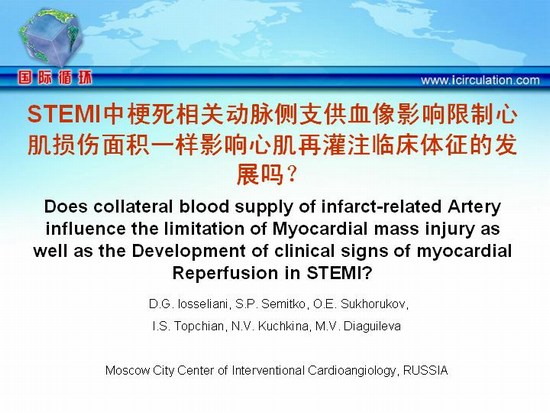 国际循环

www.icirculation.com

STEMI中梗死相关动脉侧支供血像影响限制心肌损伤面积一样影响心肌再灌注临床体征的发展吗？

Does collateral blood supply of infarct-related Artery influence the limitation of Myocardial mass injury as well as the Development of clinical signs of myocardial Reperfusion in STEMI?

D.G. Iosseliani, S.P. Semitko, O.E. Sukhorukov, I.S. Topchian, N.V. Kuchkina, M.V. Diaguileva

Moscow City Center of Interventional Cardioangiology, RUSSIA